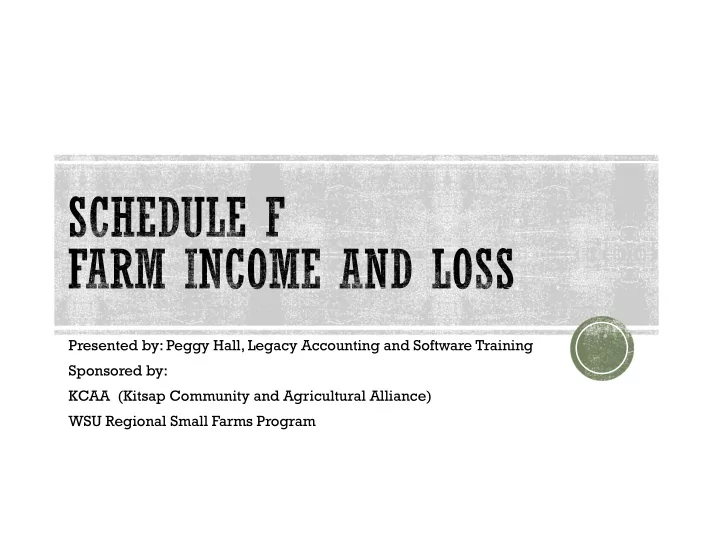 SCHEDULE F
FARM INCOME AND LOSS

Presented by: Peggy Hall, Legacy Accounting and Software Training

Sponsored by:

KCAA (Kitsap Community and Agricultural Alliance)

WSU Regional Small Farms Program